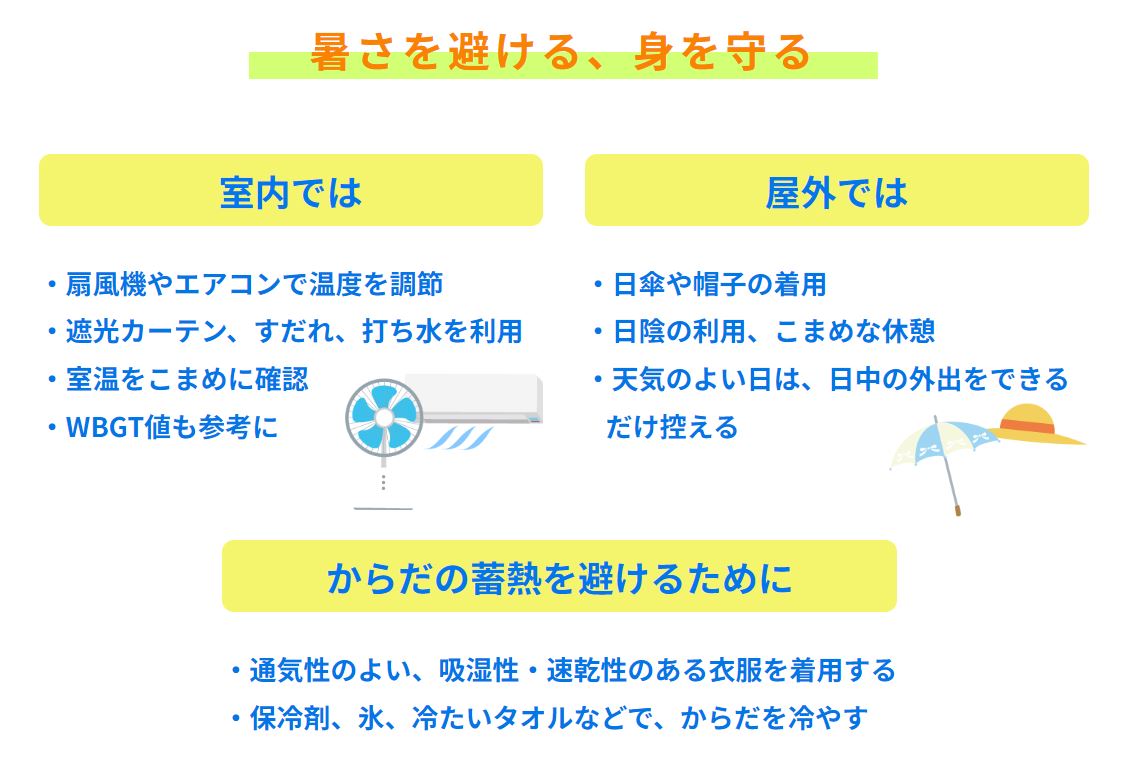 暑さを避ける、身を守る

室内では

・扇風機やエアコンで温度を調節
・遮光カーテン、すだれ、打ち水を利用
・室温をこまめに確認
・WBGT値も参考に

屋外では

・日傘や帽子の着用
・日陰の利用、こまめな休憩
・天気のよい日は、日中の外出をできるだけ控える

からだの蓄熱を避けるために

・通気性のよい、吸湿性・速乾性のある衣服を着用する
・保冷剤、氷、冷たいタオルなどで、からだを冷やす